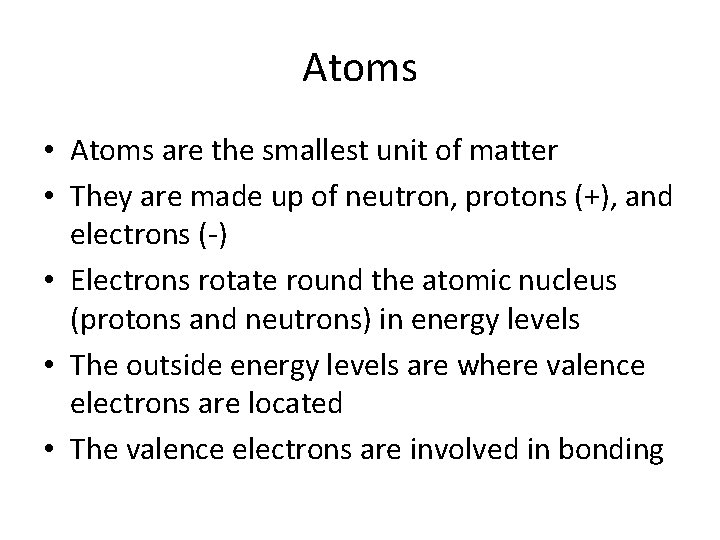 Atoms

• Atoms are the smallest unit of matter
• They are made up of neutron, protons (+), and electrons (-)
• Electrons rotate round the atomic nucleus (protons and neutrons) in energy levels
• The outside energy levels are where valence electrons are located
• The valence electrons are involved in bonding